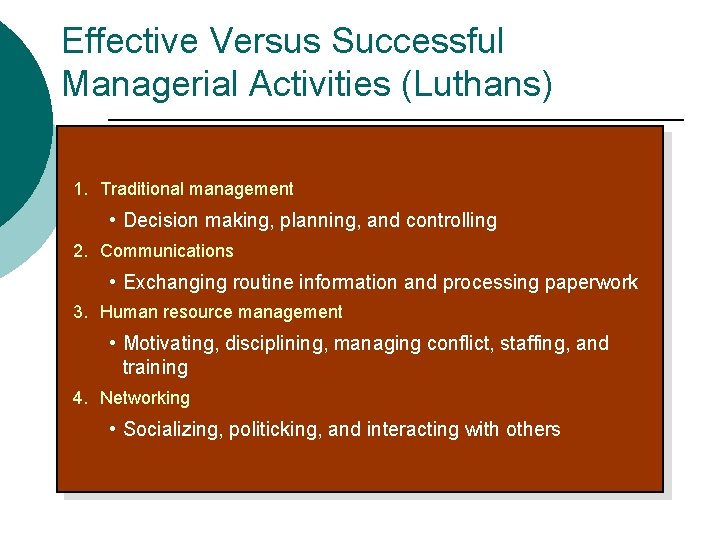 Effective Versus Successful Managerial Activities (Luthans)

1. Traditional management
• Decision making, planning, and controlling
2. Communications
• Exchanging routine information and processing paperwork
3. Human resource management
• Motivating, disciplining, managing conflict, staffing, and training
4. Networking
• Socializing, politicking, and interacting with others